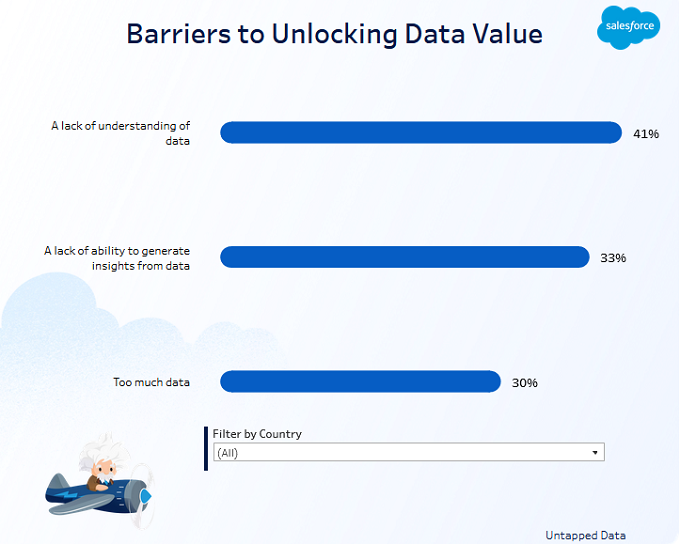 Barriers to Unlocking Data Value

salesforce

A lack of understanding of data
41%

A lack of ability to generate insights from data
33%

Too much data
30%

Filter by Country
(All)

Untapped Data